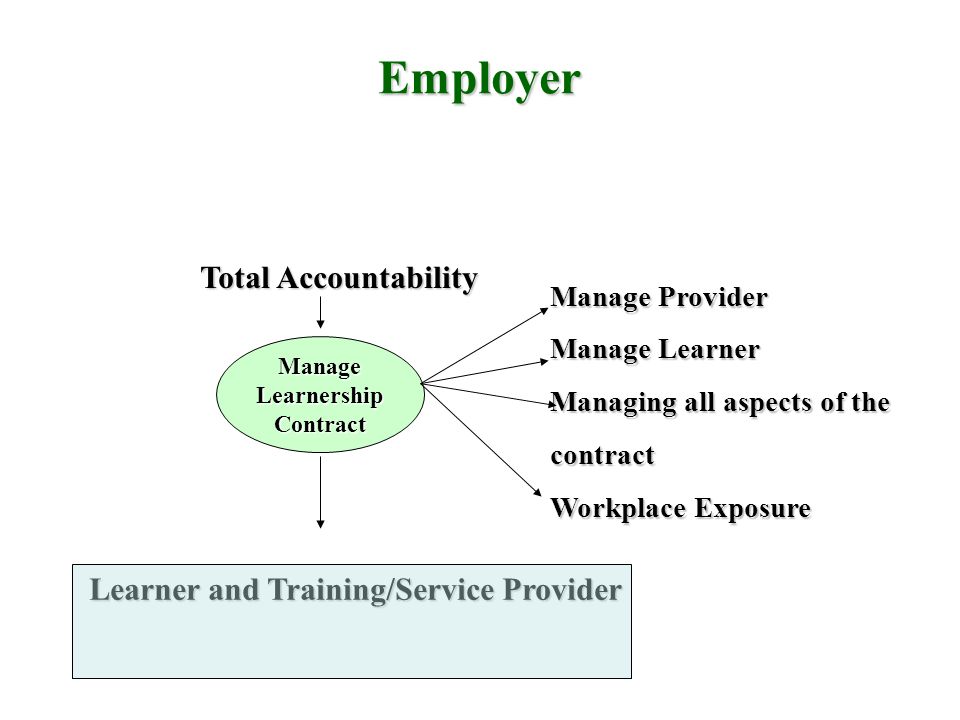 Employer

Total Accountability

Manage Learnership Contract

Manage Provider

Manage Learner

Managing all aspects of the contract

Workplace Exposure

Learner and Training/Service Provider